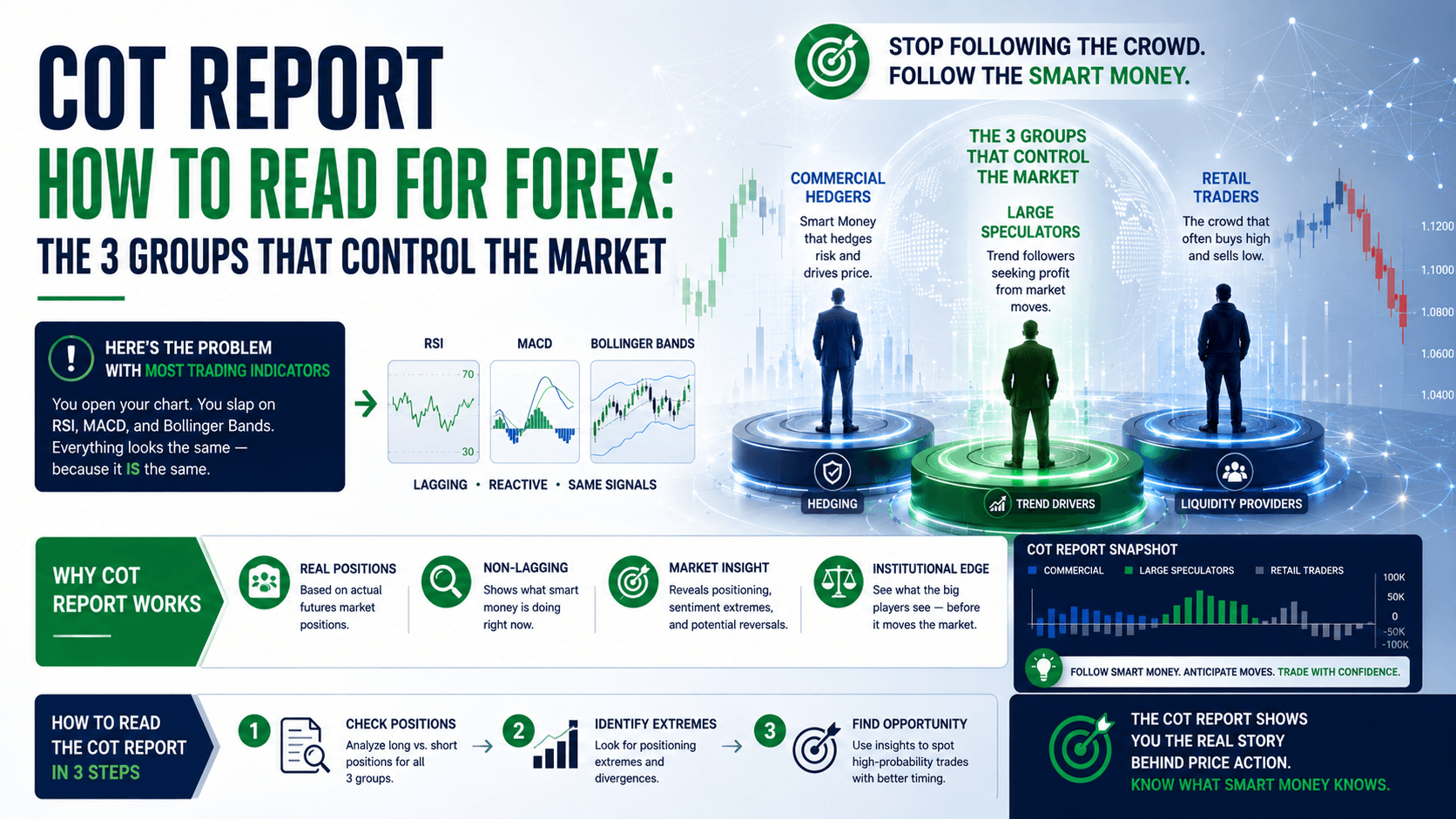 COT REPORT
HOW TO READ FOR FOREX:
THE 3 GROUPS THAT CONTROL THE MARKET

STOP FOLLOWING THE CROWD. FOLLOW THE SMART MONEY.

HERE'S THE PROBLEM WITH MOST TRADING INDICATORS

You open your chart. You slap on RSI, MACD, and Bollinger Bands. Everything looks the same — because it IS the same.

RSI
70
30
MACD
BOLLINGER BANDS

LAGGING • REACTIVE • SAME SIGNALS

THE 3 GROUPS THAT CONTROL THE MARKET

COMMERCIAL HEDGERS
Smart Money that hedges risk and drives price.

LARGE SPECULATORS
Trend followers seeking profit from market moves.

RETAIL TRADERS
The crowd that often buys high and sells low.

1.1200
1.1000
1.0800
1.0600
1.0400

HEDGING
TREND DRIVERS
LIQUIDITY PROVIDERS

WHY COT REPORT WORKS

REAL POSITIONS
Based on actual futures market positions.

NON-LAGGING
Shows what smart money is doing right now.

MARKET INSIGHT
Reveals positioning, sentiment extremes, and potential reversals.

INSTITUTIONAL EDGE
See what the big players see — before it moves the market.

COT REPORT SNAPSHOT
COMMERCIAL
LARGE SPECULATORS
RETAIL TRADERS
100K
50K
0
-50K
-100K

FOLLOW SMART MONEY. ANTICIPATE MOVES. TRADE WITH CONFIDENCE.

HOW TO READ THE COT REPORT IN 3 STEPS

1
CHECK POSITIONS
Analyze long vs. short positions for all 3 groups.

2
IDENTIFY EXTREMES
Look for positioning extremes and divergences.

3
FIND OPPORTUNITY
Use insights to spot high-probability trades with better timing.

THE COT REPORT SHOWS YOU THE REAL STORY BEHIND PRICE ACTION.
KNOW WHAT SMART MONEY KNOWS.